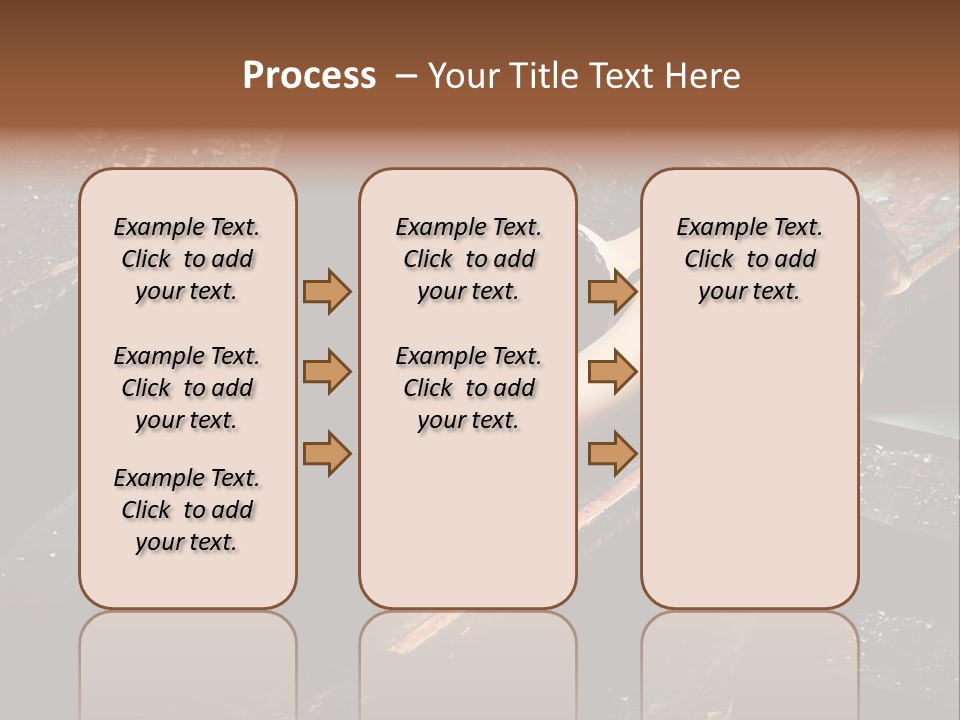 Process – Your Title Text Here

Example Text. Click to add your text.

Example Text. Click to add your text.

Example Text. Click to add your text.

Example Text. Click to add your text.

Example Text. Click to add your text.

Example Text. Click to add your text.